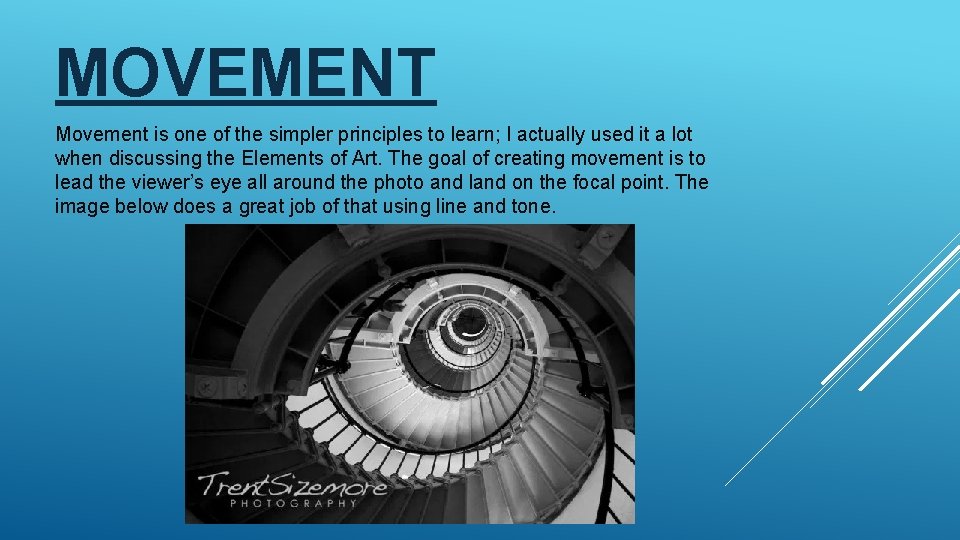 MOVEMENT

Movement is one of the simpler principles to learn; I actually used it a lot when discussing the Elements of Art. The goal of creating movement is to lead the viewer's eye all around the photo and land on the focal point. The image below does a great job of that using line and tone.

TrentSizemore
PHOTOGRAPHY